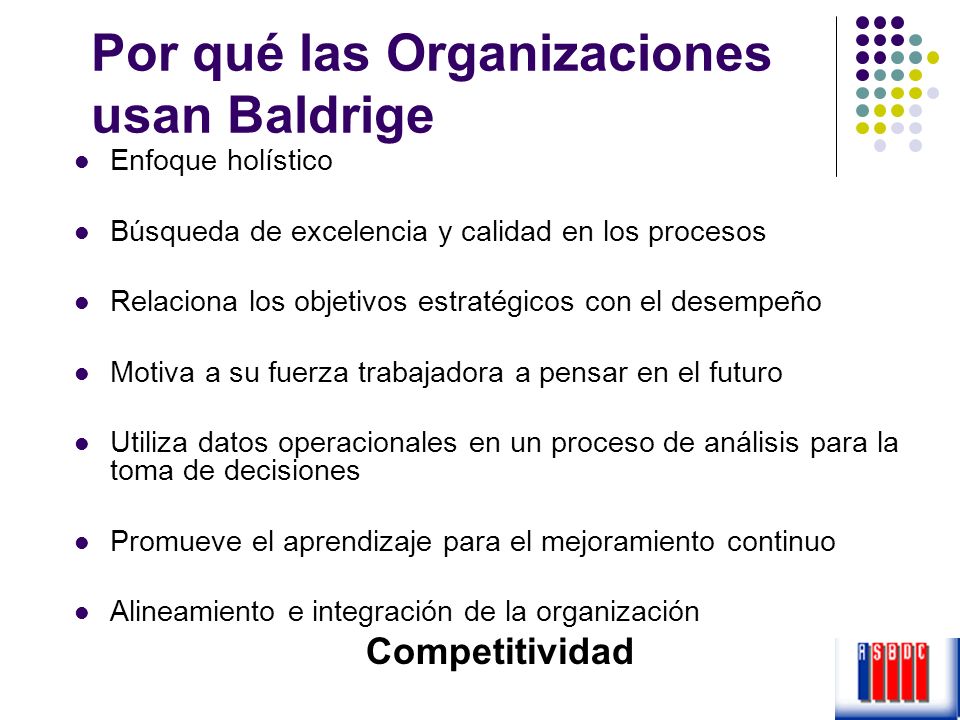 Por qué las Organizaciones usan Baldrige

- Enfoque holístico
- Búsqueda de excelencia y calidad en los procesos
- Relaciona los objetivos estratégicos con el desempeño
- Motiva a su fuerza trabajadora a pensar en el futuro
- Utiliza datos operacionales en un proceso de análisis para la toma de decisiones
- Promueve el aprendizaje para el mejoramiento continuo
- Alineamiento e integración de la organización

Competitividad

ASBDC